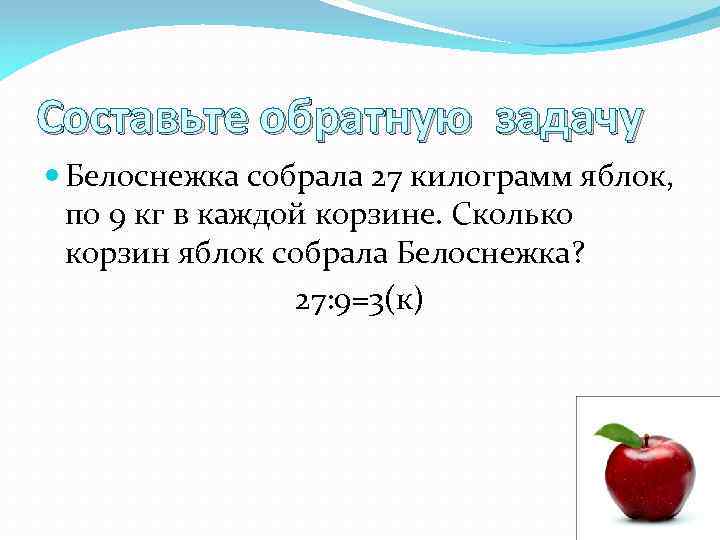 Составьте обратную задачу

Белоснежка собрала 27 килограмм яблок, по 9 кг в каждой корзине. Сколько корзин яблок собрала Белоснежка?

$27:9=3$(к)